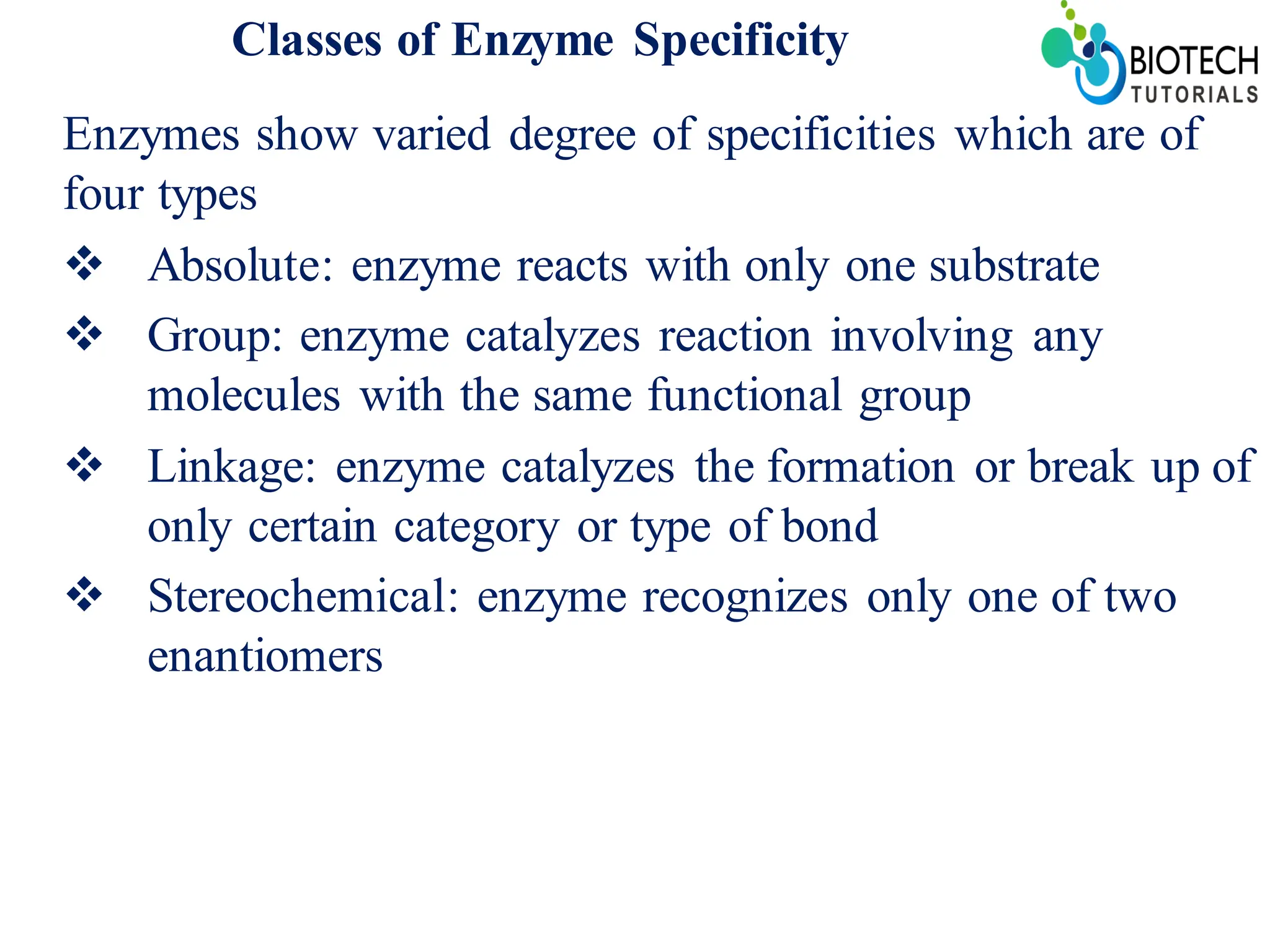 Classes of Enzyme Specificity

BIOTECH TUTORIALS

Enzymes show varied degree of specificities which are of four types

❖ Absolute: enzyme reacts with only one substrate

❖ Group: enzyme catalyzes reaction involving any molecules with the same functional group

❖ Linkage: enzyme catalyzes the formation or break up of only certain category or type of bond

❖ Stereochemical: enzyme recognizes only one of two enantiomers